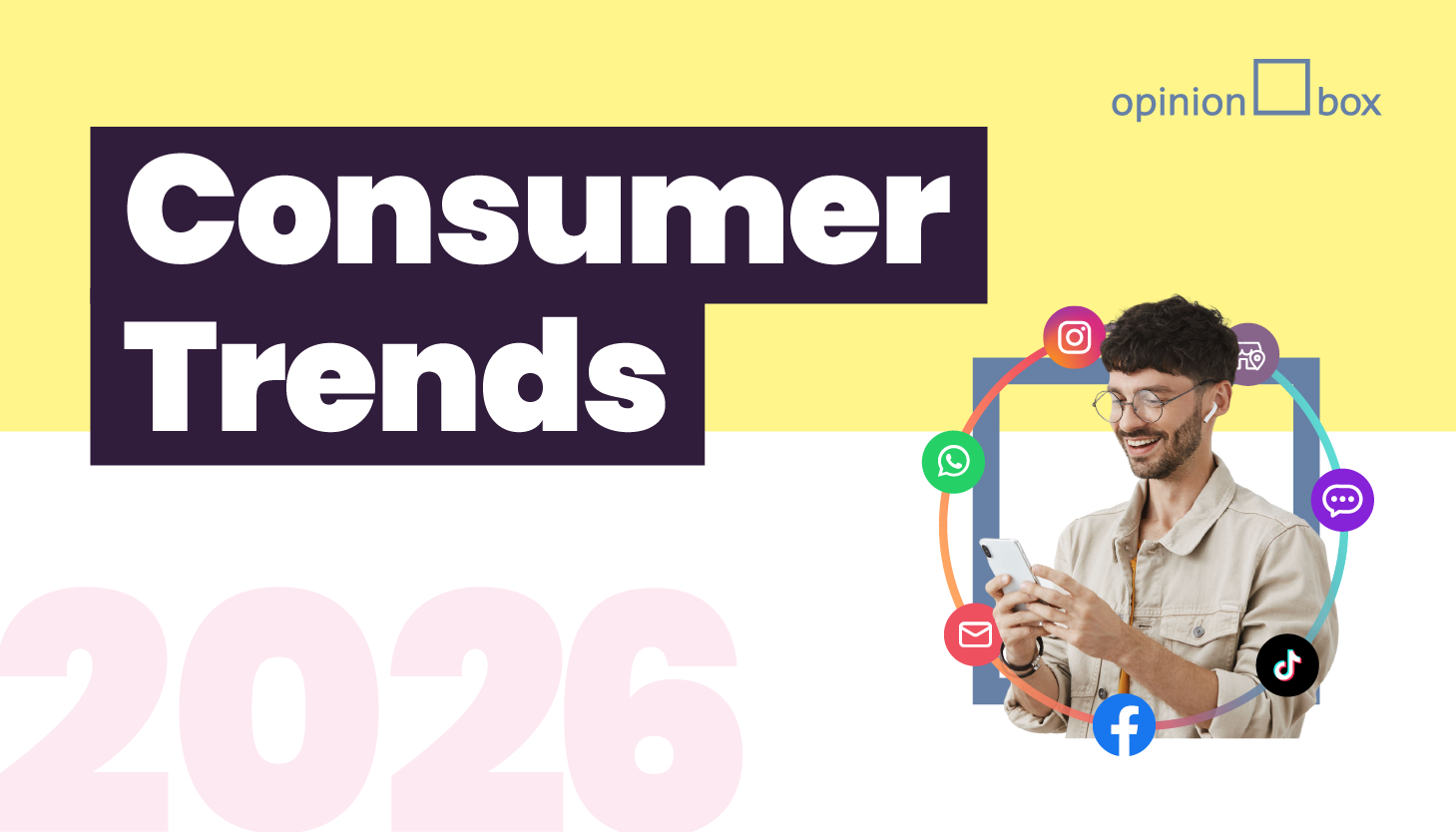 opinion box

Consumer Trends

2026